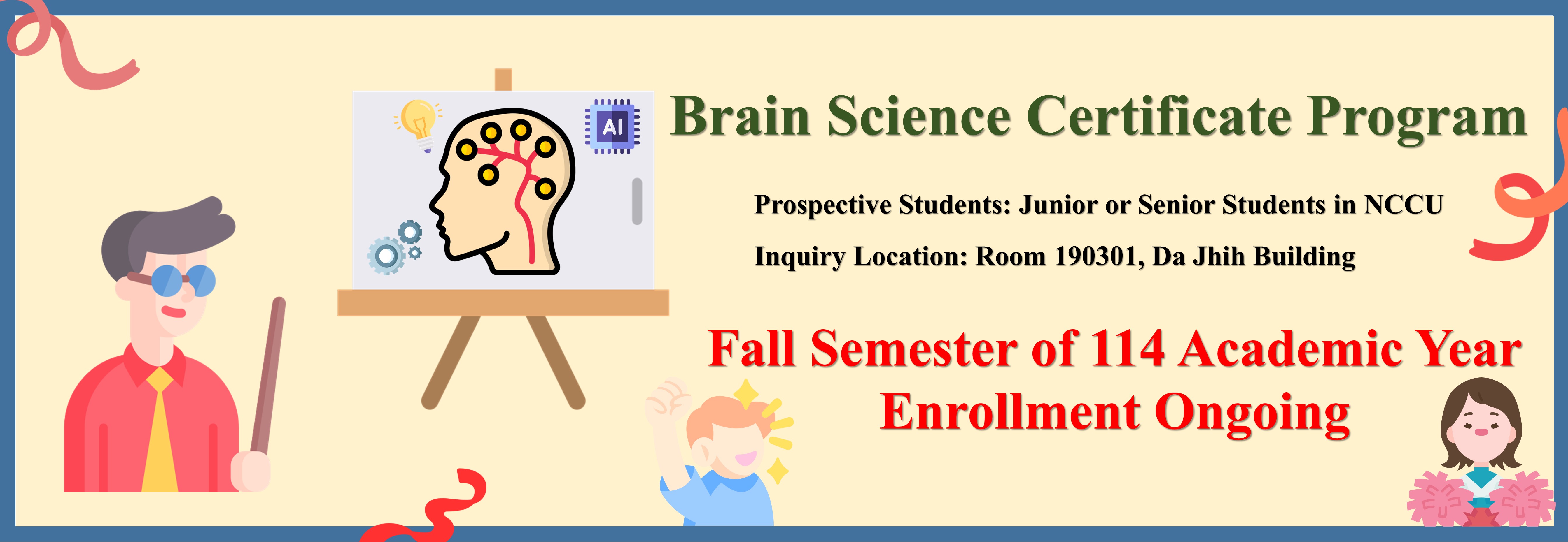 AI

Brain Science Certificate Program

Prospective Students: Junior or Senior Students in NCCU

Inquiry Location: Room 190301, Da Jhih Building

Fall Semester of 114 Academic Year Enrollment Ongoing